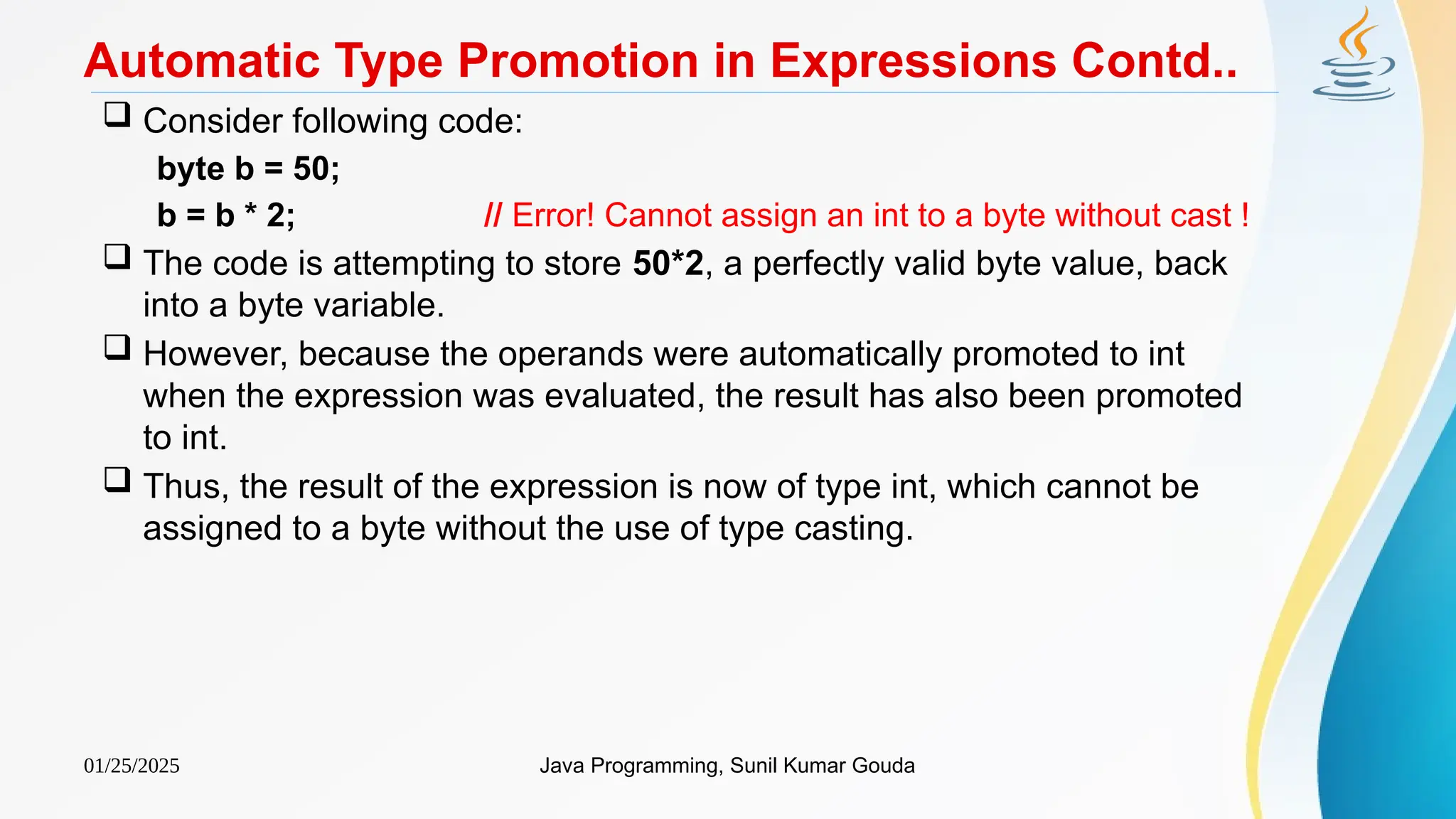 Automatic Type Promotion in Expressions Contd..

❑ Consider following code:

byte b = 50;

b = b * 2; // Error! Cannot assign an int to a byte without cast !

❑ The code is attempting to store 50*2, a perfectly valid byte value, back into a byte variable.

❑ However, because the operands were automatically promoted to int when the expression was evaluated, the result has also been promoted to int.

❑ Thus, the result of the expression is now of type int, which cannot be assigned to a byte without the use of type casting.

01/25/2025

Java Programming, Sunil Kumar Gouda